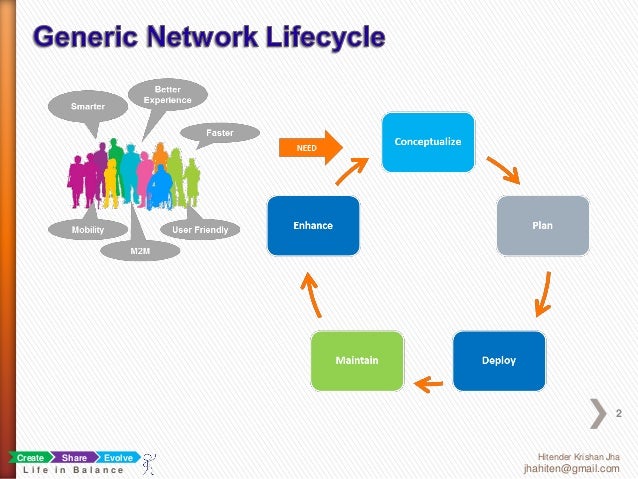 Generic Network Lifecycle

Smarter

Better Experience

Faster

Mobility

M2M

User Friendly

NEED

Conceptualize

Plan

Deploy

Maintain

Enhance

2

Create Share Evolve
Life in Balance

Hitender Krishan Jha
jhahiten@gmail.com